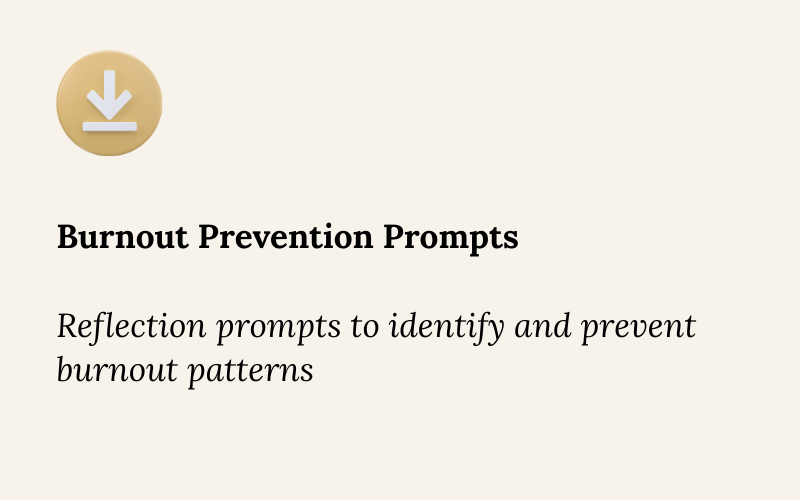 Burnout Prevention Prompts

Reflection prompts to identify and prevent burnout patterns